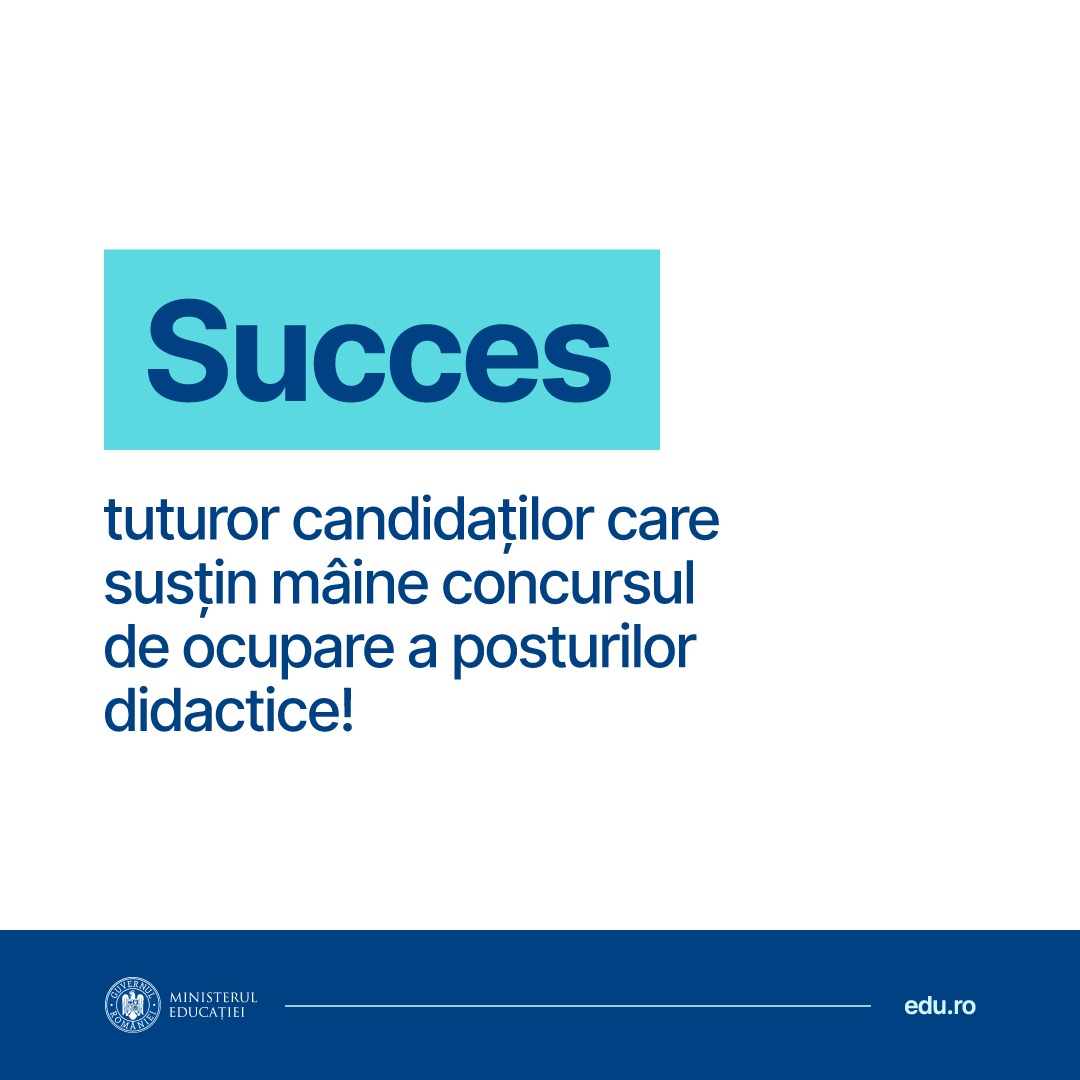 Succes

tuturor candidaților care susțin mâine concursul de ocupare a posturilor didactice!

GUVERNUL ROMÂNIEI
MINISTERUL EDUCAȚIEI

edu.ro